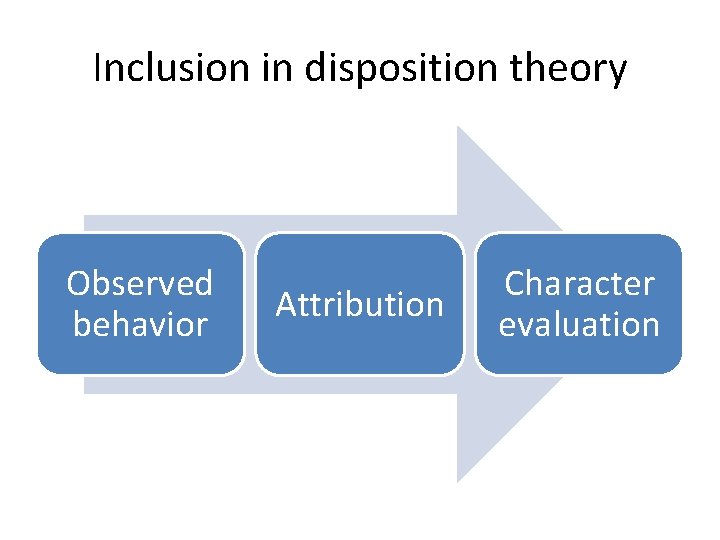 Inclusion in disposition theory

Observed behavior

Attribution

Character evaluation